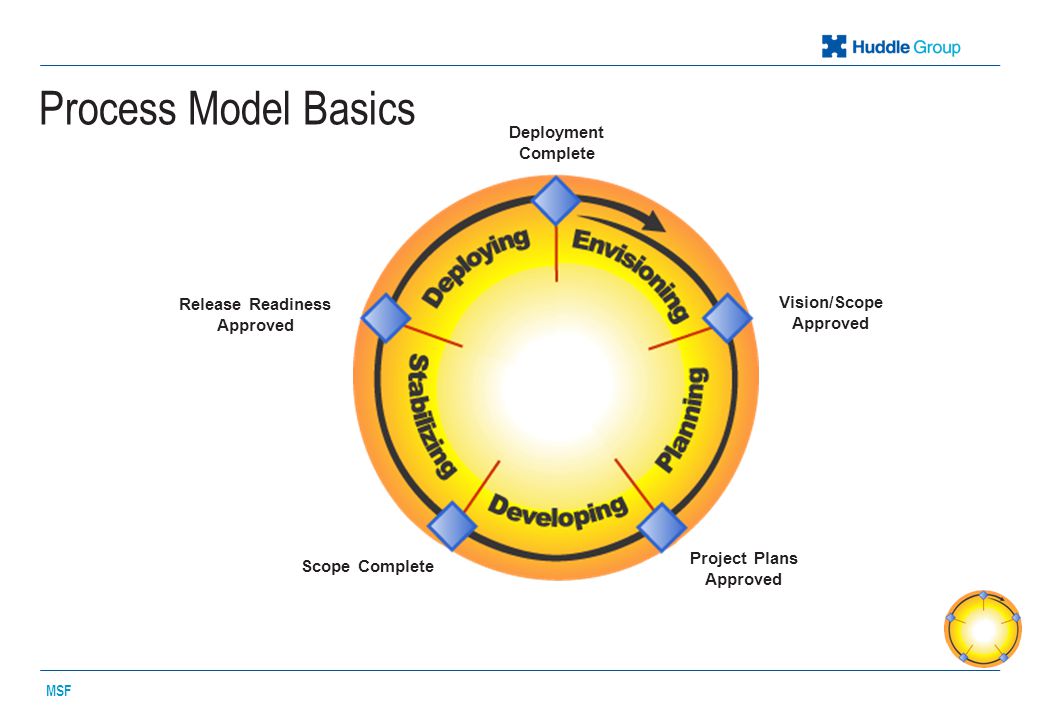 Huddle Group

Process Model Basics

Deployment Complete

Envisioning

Vision/Scope Approved

Planning

Project Plans Approved

Developing

Scope Complete

Stabilizing

Release Readiness Approved

Deploying

MSF